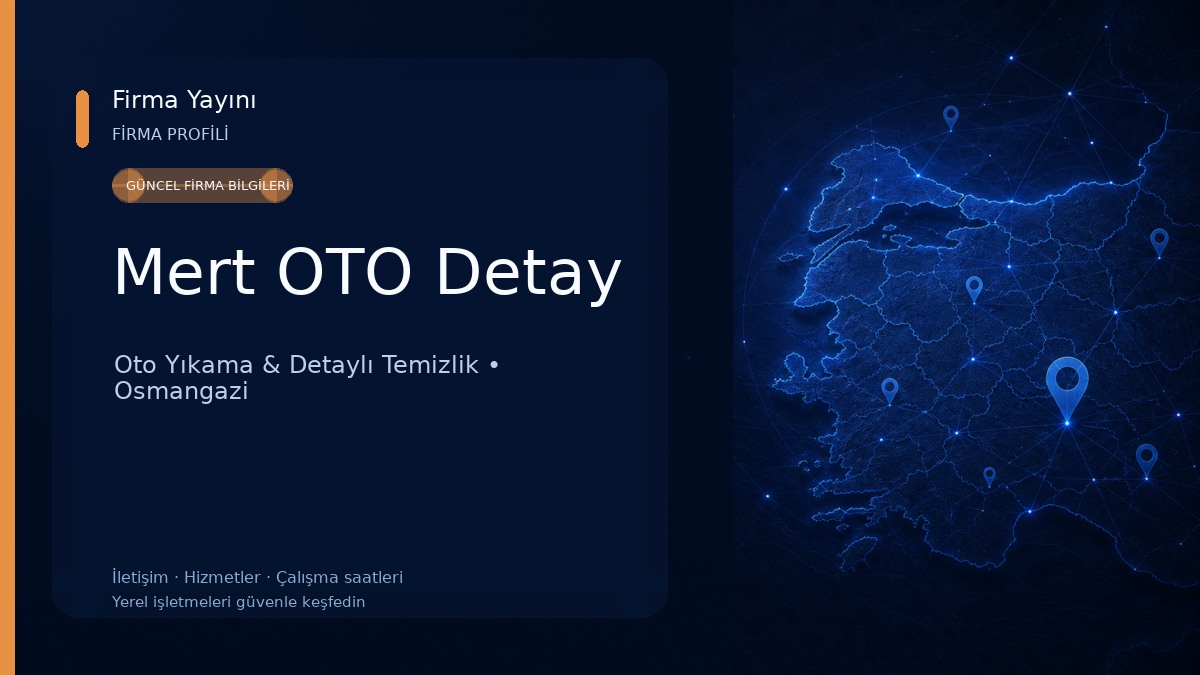 Firma Yayını
FİRMA PROFİLİ

GÜNCEL FİRMA BİLGİLERİ

Mert OTO Detay

Oto Yıkama & Detaylı Temizlik • Osmangazi

İletişim · Hizmetler · Çalışma saatleri
Yerel işletmeleri güvenle keşfedin